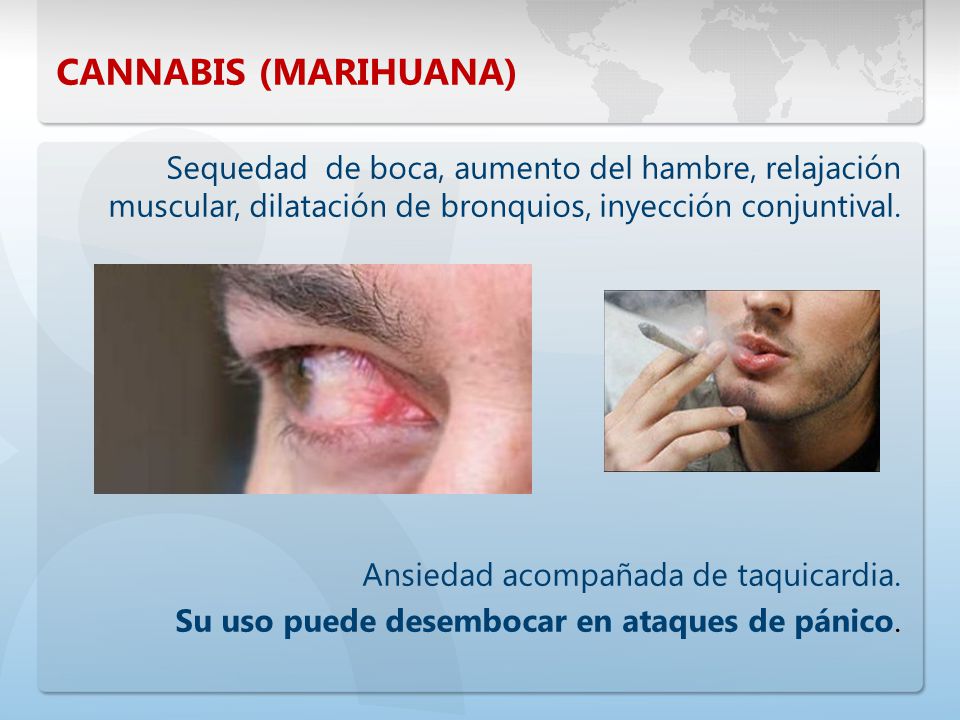 CANNABIS (MARIHUANA)

Sequedad de boca, aumento del hambre, relajación muscular, dilatación de bronquios, inyección conjuntival.

Ansiedad acompañada de taquicardia.

Su uso puede desembocar en ataques de pánico.